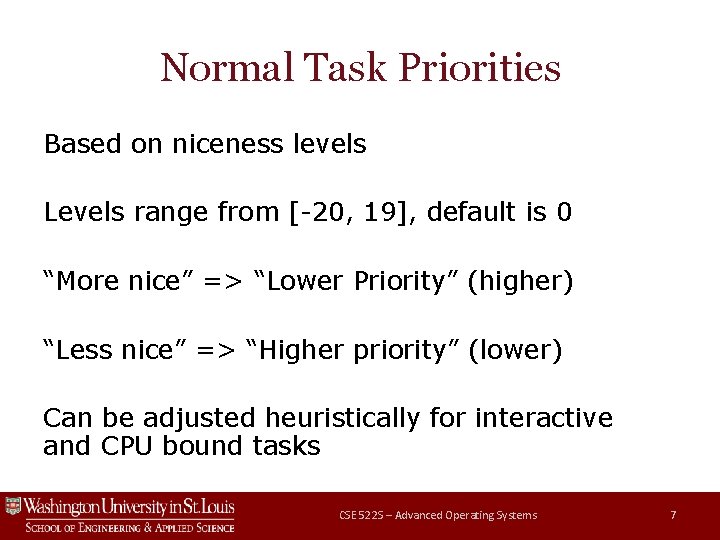 Normal Task Priorities

Based on niceness levels

Levels range from [-20, 19], default is 0

“More nice” => “Lower Priority” (higher)

“Less nice” => “Higher priority” (lower)

Can be adjusted heuristically for interactive and CPU bound tasks

Washington University in St. Louis
School of Engineering & Applied Science

CSE 522S – Advanced Operating Systems

7